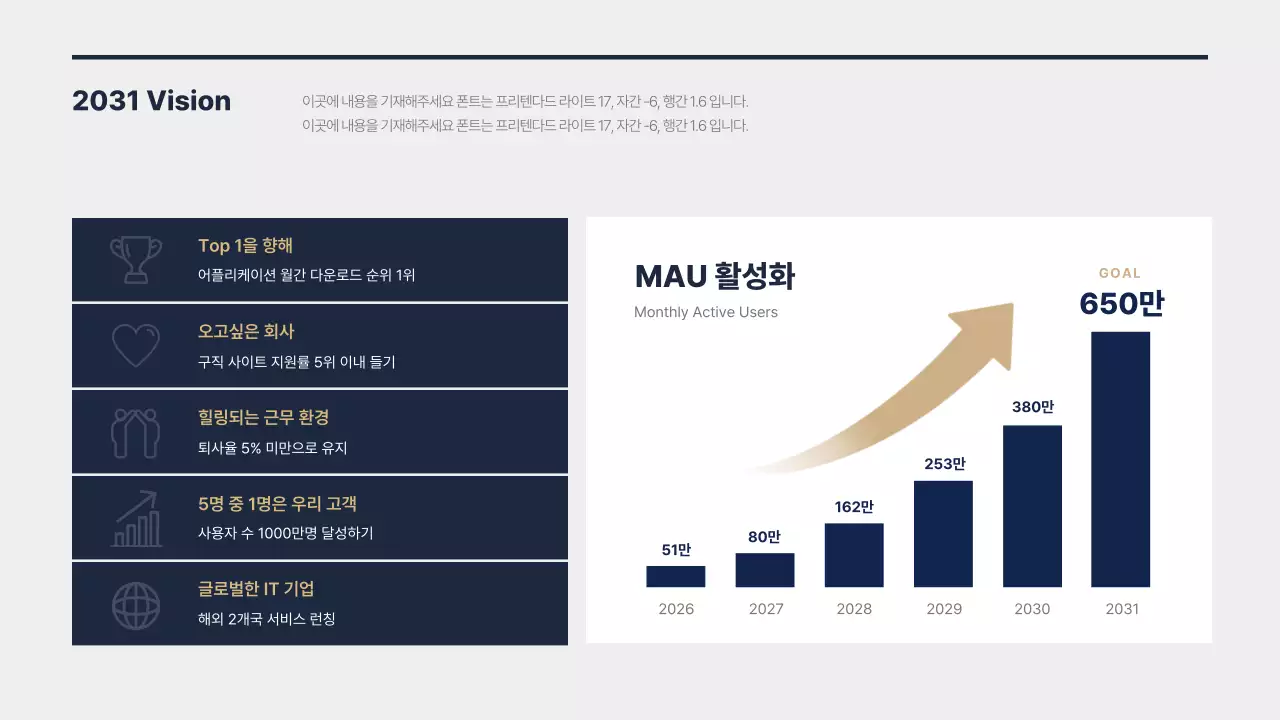 2031 Vision

이곳에 내용을 기재해주세요 폰트는 프리텐다드 라이트 17, 자간 -6, 행간 1.6 입니다.
이곳에 내용을 기재해주세요 폰트는 프리텐다드 라이트 17, 자간 -6, 행간 1.6 입니다.

Top 1을 향해
어플리케이션 월간 다운로드 순위 1위

오고싶은 회사
구직 사이트 지원률 5위 이내 들기

힐링되는 근무 환경
퇴사율 5% 미만으로 유지

5명 중 1명은 우리 고객
사용자 수 1000만명 달성하기

글로벌한 IT 기업
해외 2개국 서비스 런칭

MAU 활성화
Monthly Active Users

GOAL
650만

51만
80만
162만
253만
380만

2026
2027
2028
2029
2030
2031